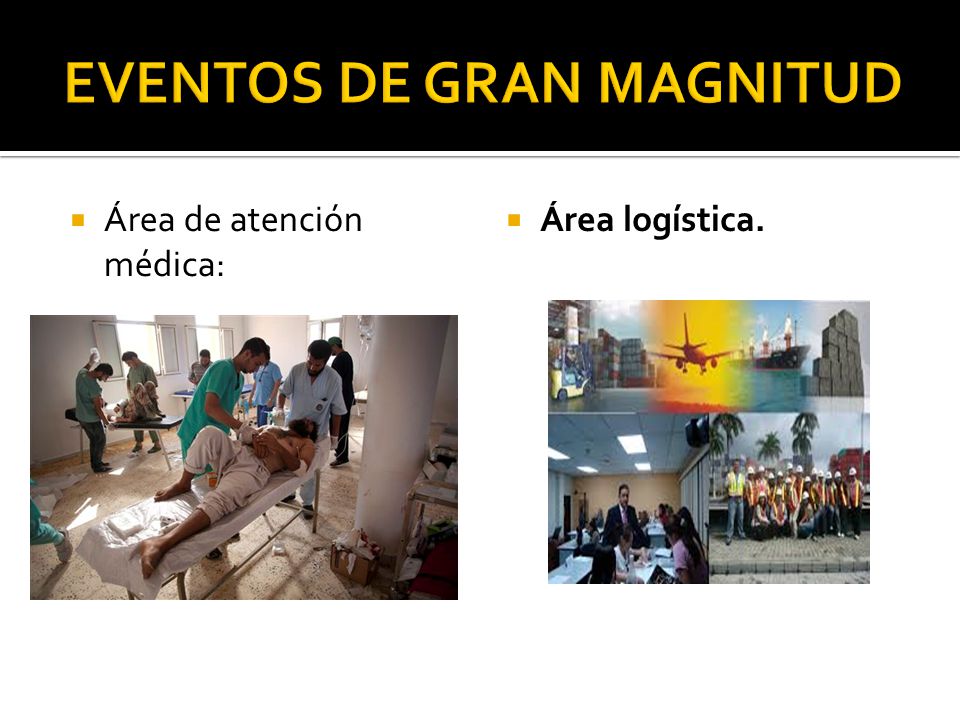 EVENTOS DE GRAN MAGNITUD

Área de atención médica:

Área logística.